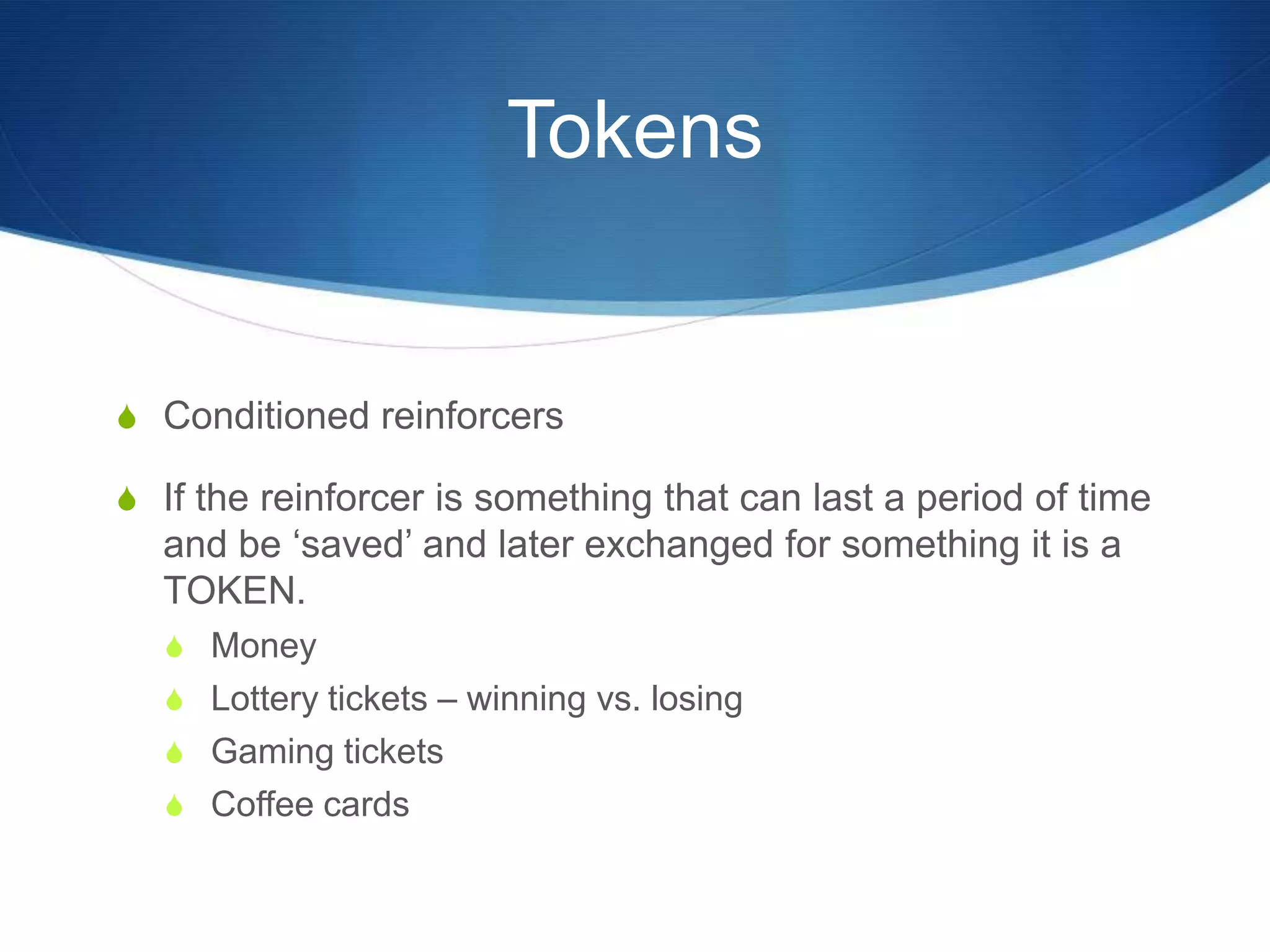 Tokens

Conditioned reinforcers

If the reinforcer is something that can last a period of time and be ‘saved’ and later exchanged for something it is a TOKEN.

Money

Lottery tickets – winning vs. losing

Gaming tickets

Coffee cards